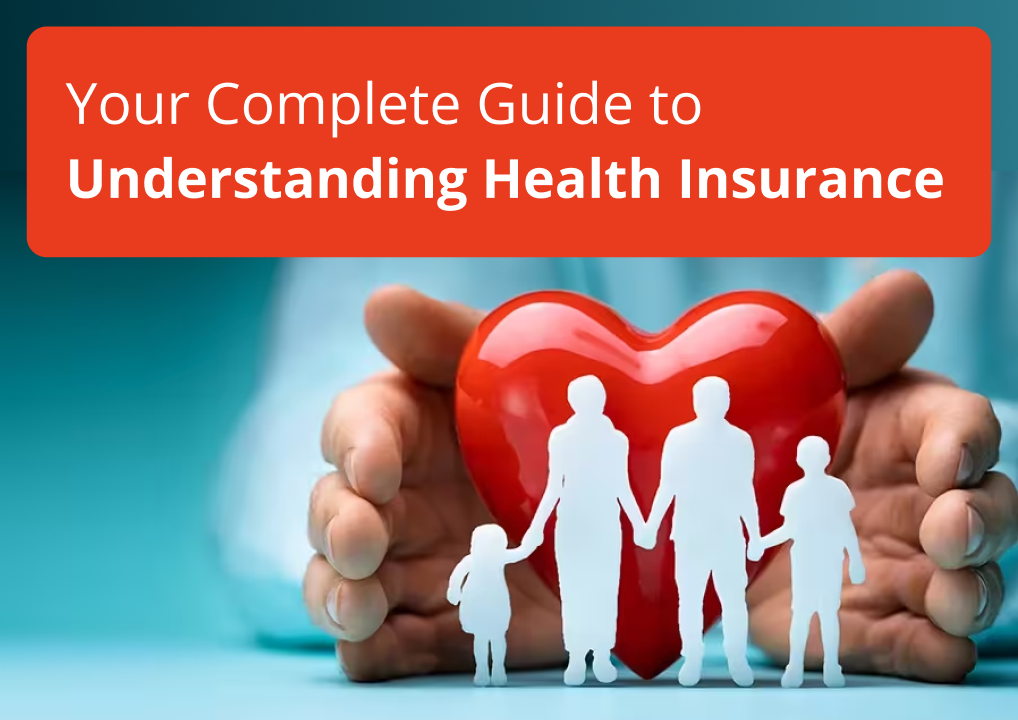 Your Complete Guide to
Understanding Health Insurance